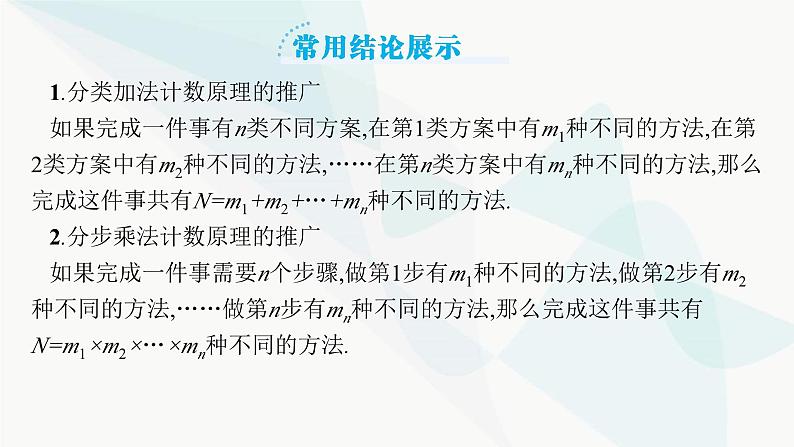 常用结论展示

1.分类加法计数原理的推广

如果完成一件事有$n$类不同方案,在第1类方案中有$m_1$种不同的方法,在第2类方案中有$m_2$种不同的方法,……在第$n$类方案中有$m_n$种不同的方法,那么完成这件事共有$N=m_1+m_2+\cdots+m_n$种不同的方法.

2.分步乘法计数原理的推广

如果完成一件事需要$n$个步骤,做第1步有$m_1$种不同的方法,做第2步有$m_2$种不同的方法,……做第$n$步有$m_n$种不同的方法,那么完成这件事共有$N=m_1\times m_2\times\cdots\times m_n$种不同的方法.